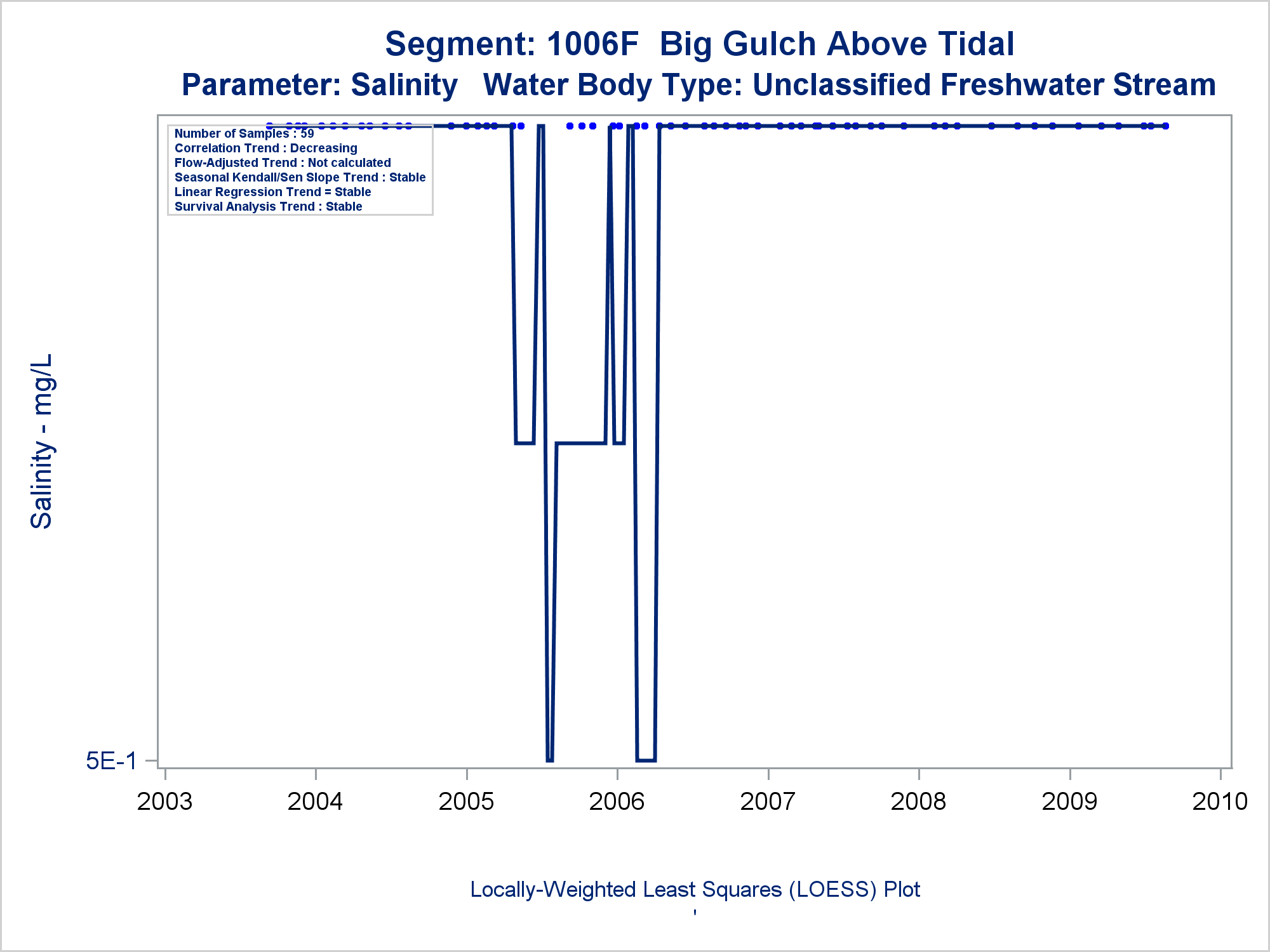 Segment: 1006F Big Gulch Above Tidal
Parameter: Salinity Water Body Type: Unclassified Freshwater Stream

Number of Samples : 59
Correlation Trend : Decreasing
Flow-Adjusted Trend : Not calculated
Seasonal Kendall/Sen Slope Trend : Stable
Linear Regression Trend = Stable
Survival Analysis Trend : Stable

Salinity - mg/L

5E-1

2003 2004 2005 2006 2007 2008 2009 2010

Locally-Weighted Least Squares (LOESS) Plot
'